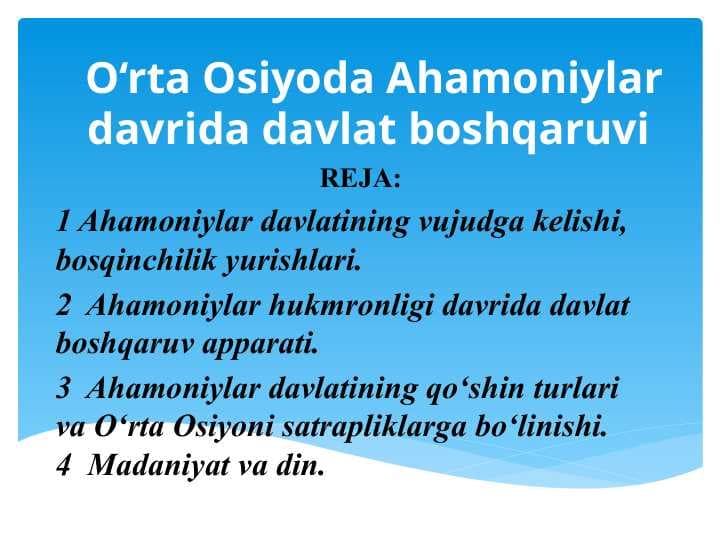 O‘rta Osiyoda Ahamoniylar davrida davlat boshqaruvi

REJA:

1 Ahamoniylar davlatining vujudga kelishi, bosqinchilik yurishlari.

2 Ahamoniylar hukmronligi davrida davlat boshqaruv apparati.

3 Ahamoniylar davlatining qo‘shin turlari va O‘rta Osiyoni satrapliklarga bo‘linishi.
4 Madaniyat va din.